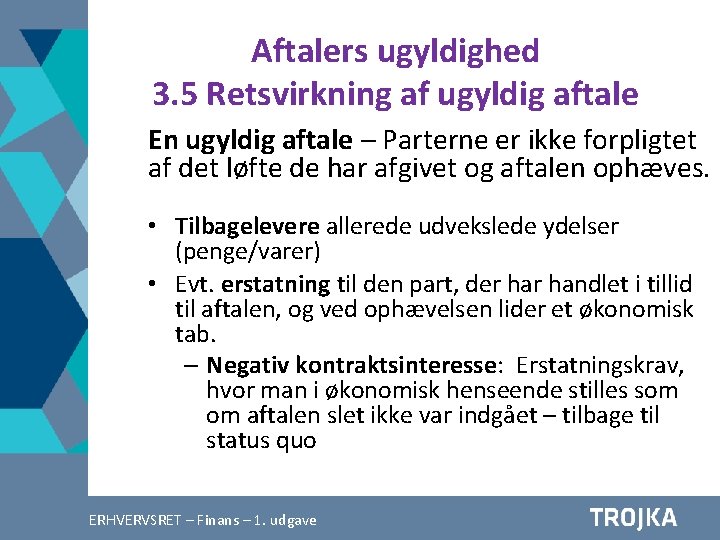 Aftalers ugyldighed
3.5 Retsvirkning af ugyldig aftale

En ugyldig aftale – Parterne er ikke forpligtet af det løfte de har afgivet og aftalen ophæves.

• Tilbagelevere allerede udvekslede ydelser (penge/varer)
• Evt. erstatning til den part, der har handlet i tillid til aftalen, og ved ophævelsen lider et økonomisk tab.
– Negativ kontraktsinteresse: Erstatningskrav, hvor man i økonomisk henseende stilles som om aftalen slet ikke var indgået – tilbage til status quo

ERHVERVSRET – Finans – 1. udgave

TROJKA